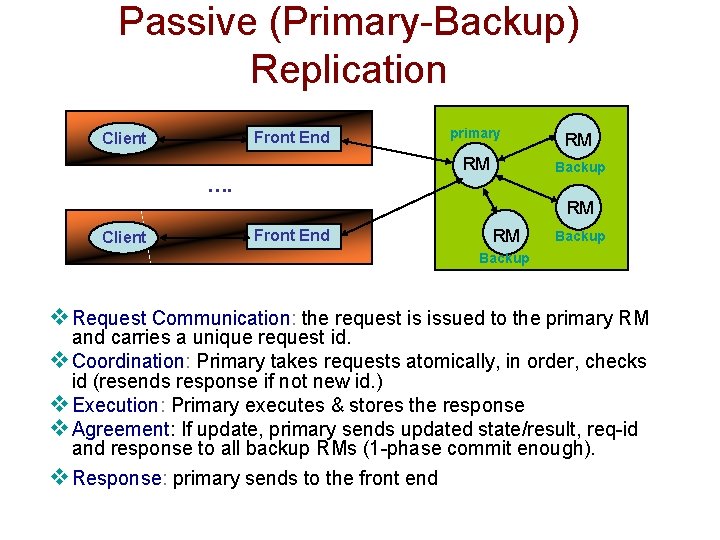 Passive (Primary-Backup) Replication

Client

Front End

....

Client

Front End

primary

RM

RM

Backup

RM

Backup

RM

Backup

❖ Request Communication: the request is issued to the primary RM and carries a unique request id.

❖ Coordination: Primary takes requests atomically, in order, checks id (resends response if not new id.)

❖ Execution: Primary executes & stores the response

❖ Agreement: If update, primary sends updated state/result, req-id and response to all backup RMs (1-phase commit enough).

❖ Response: primary sends to the front end